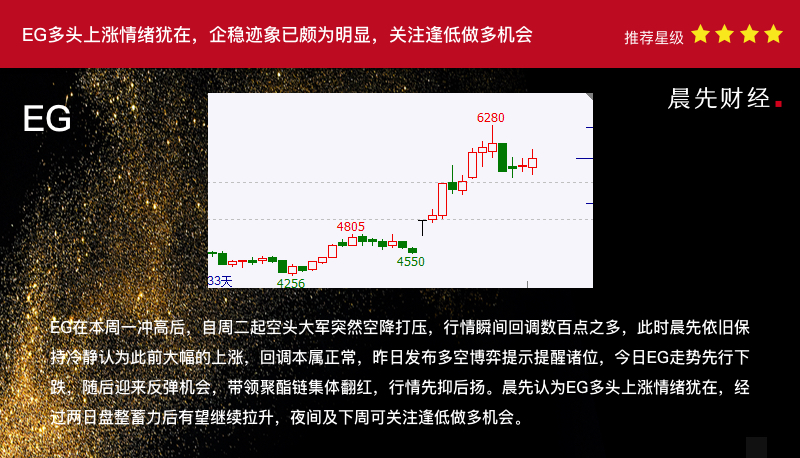 EG多头上涨情绪犹在，企稳迹象已颇为明显，关注逢低做多机会

推荐星级

EG

晨先财经.

6280

4805

4550

33天

4256

EG在本周一冲高后，自周二起空头大军突然空降打压，行情瞬间回调数百点之多，此时晨先依旧保持冷静认为此前大幅的上涨，回调本属正常，昨日发布多空博弈提示提醒诸位，今日EG走势先行下跌，随后迎来反弹机会，带领聚酯链集体翻红，行情先抑后扬。晨先认为EG多头上涨情绪犹在，经过两日盘整蓄力后有望继续拉升，夜间及下周可关注逢低做多机会。